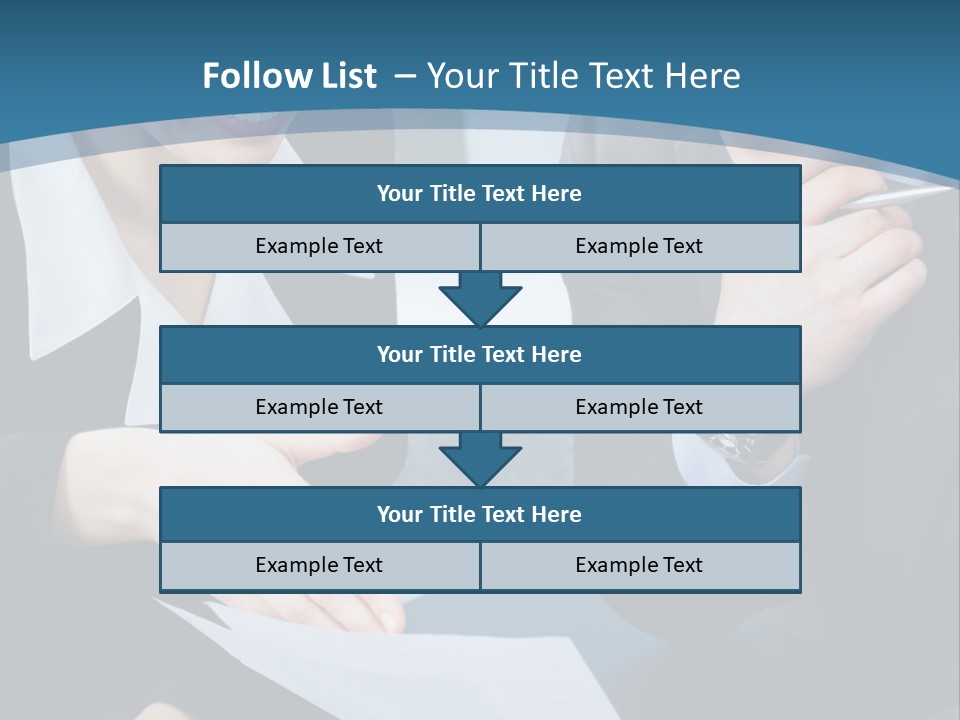 Follow List – Your Title Text Here

Your Title Text Here

Example Text

Example Text

Your Title Text Here

Example Text

Example Text

Your Title Text Here

Example Text

Example Text